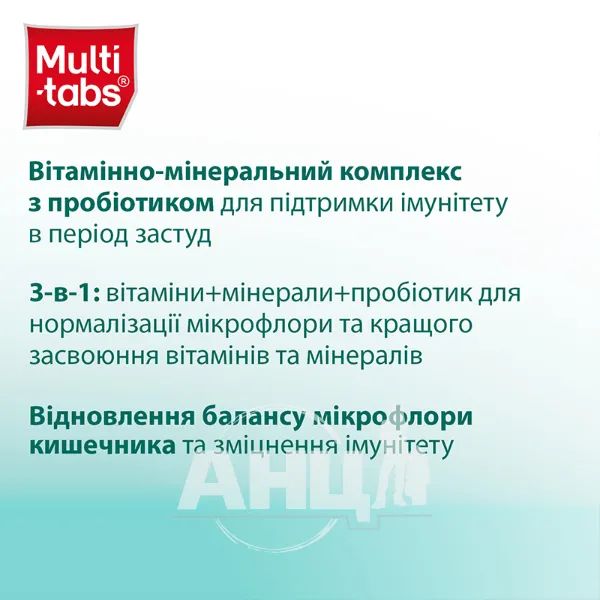 Multi-tabs®

Вітамінно-мінеральний комплекс з пробіотиком для підтримки імунітету в період застуд

3-в-1: вітаміни+мінерали+пробіотик для нормалізації мікрофлори та кращого засвоюння вітамінів та мінералів

Відновлення балансу мікрофлори кишечника та зміцнення імунітету

АНЦ